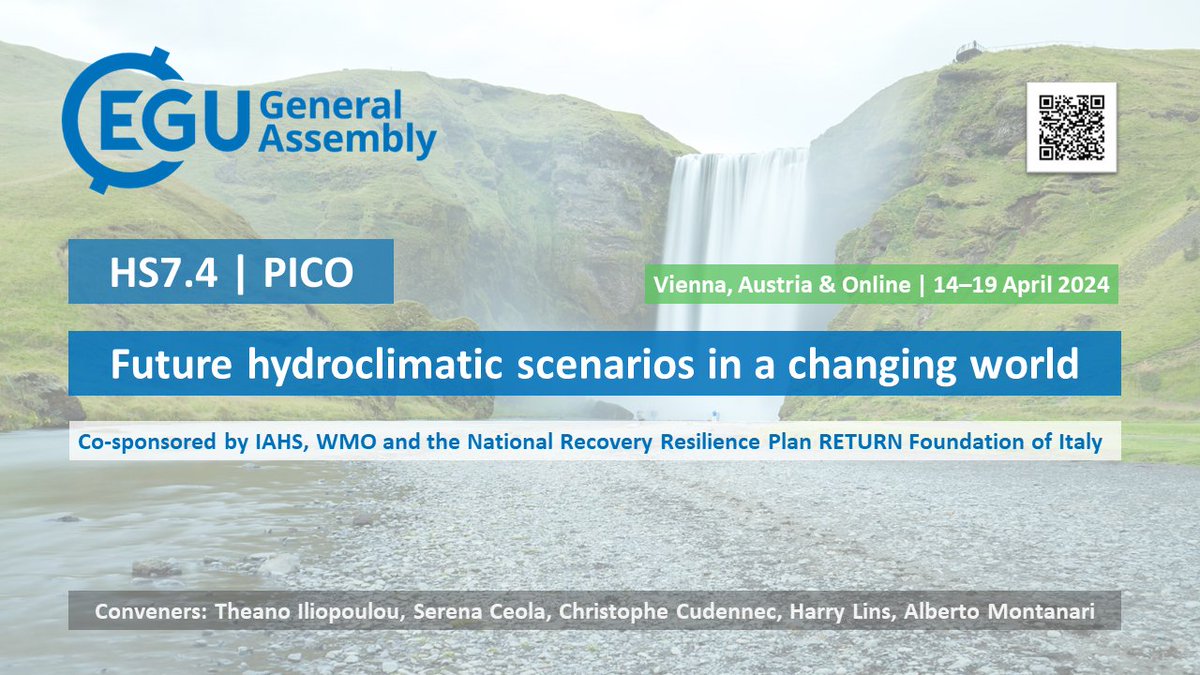 EGU General Assembly

HS7.4 | PICO

Vienna, Austria & Online | 14–19 April 2024

Future hydroclimatic scenarios in a changing world

Co-sponsored by IAHS, WMO and the National Recovery Resilience Plan RETURN Foundation of Italy

Conveners: Theano Iliopoulou, Serena Ceola, Christophe Cudennec, Harry Lins, Alberto Montanari